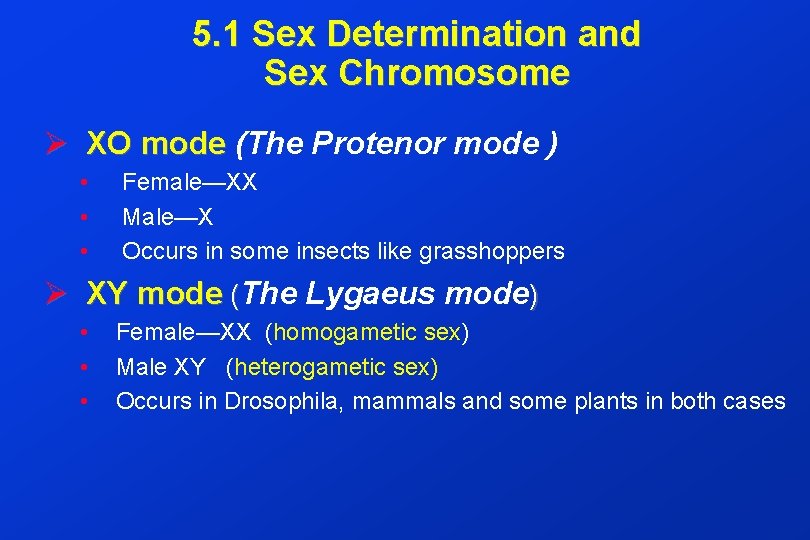 5.1 Sex Determination and Sex Chromosome

➢ XO mode (The Protenor mode )
• Female—XX
• Male—X
• Occurs in some insects like grasshoppers

➢ XY mode (The Lygaeus mode)
• Female—XX (homogametic sex)
• Male XY (heterogametic sex)
• Occurs in Drosophila, mammals and some plants in both cases